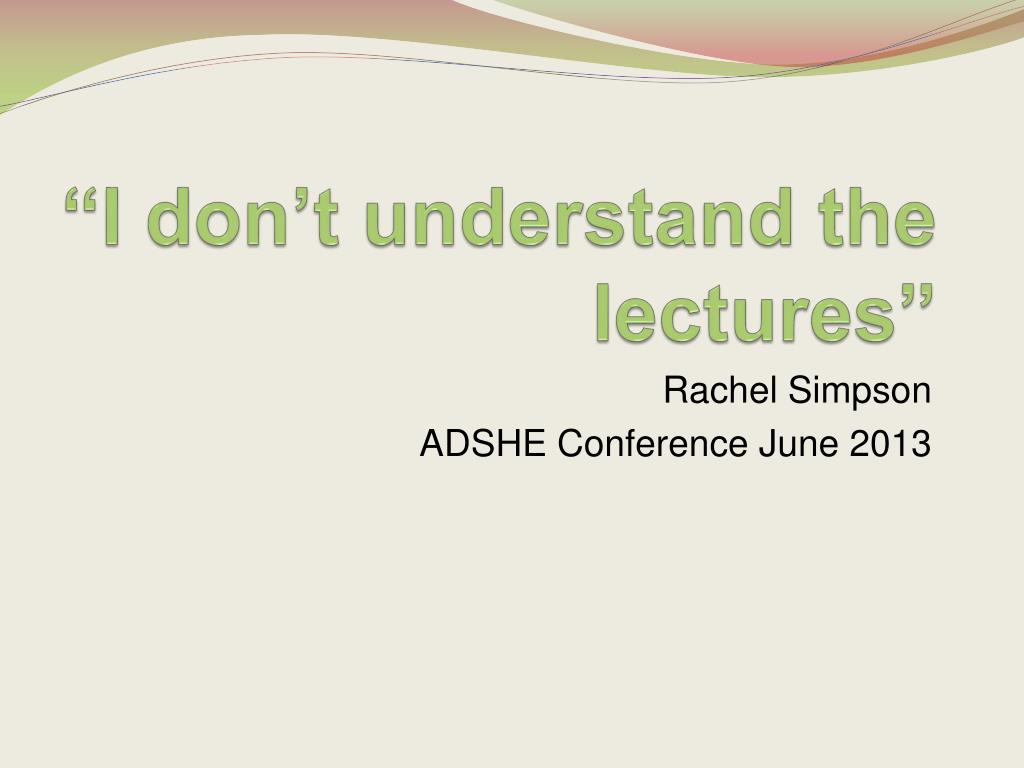 “I don’t understand the lectures”

Rachel Simpson

ADSHE Conference June 2013